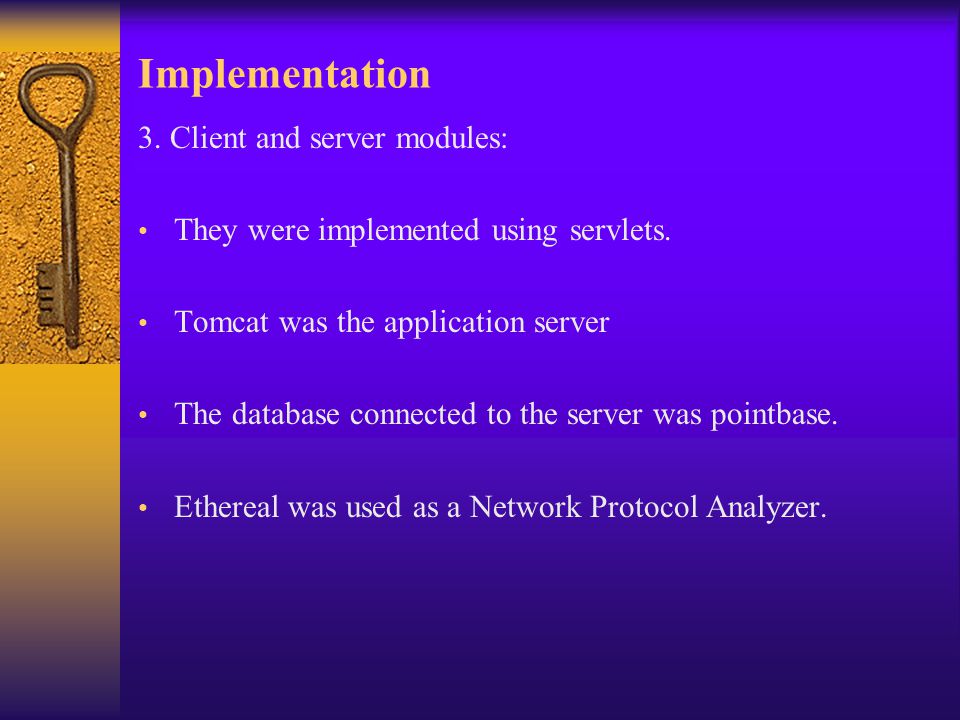 Implementation

3. Client and server modules:

• They were implemented using servlets.

• Tomcat was the application server

• The database connected to the server was pointbase.

• Ethereal was used as a Network Protocol Analyzer.